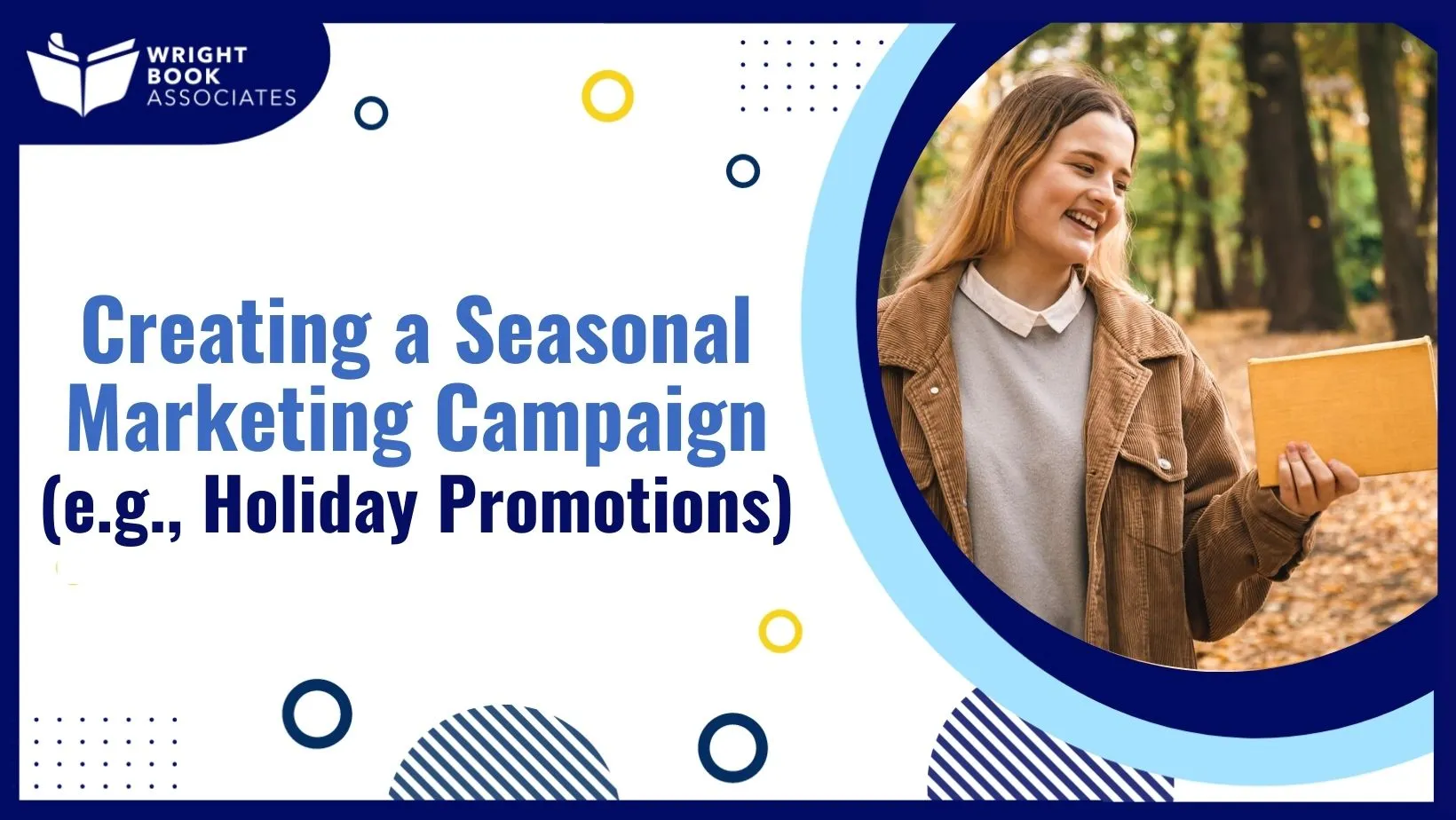 WRIGHT BOOK ASSOCIATES

Creating a Seasonal Marketing Campaign (e.g., Holiday Promotions)